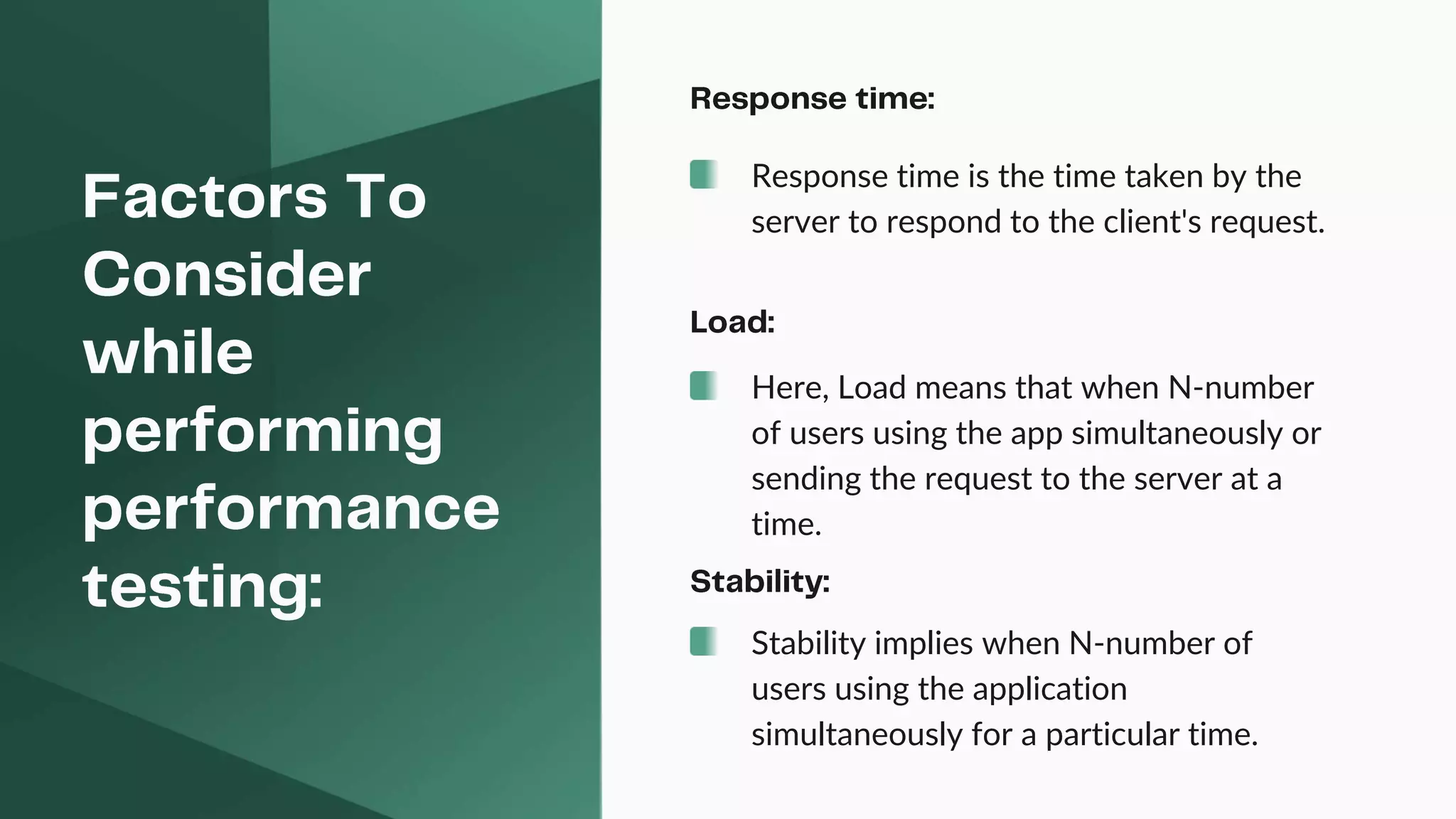 Factors To Consider while performing performance testing:

Response time:

Response time is the time taken by the server to respond to the client's request.

Load:

Here, Load means that when N-number of users using the app simultaneously or sending the request to the server at a time.

Stability:

Stability implies when N-number of users using the application simultaneously for a particular time.